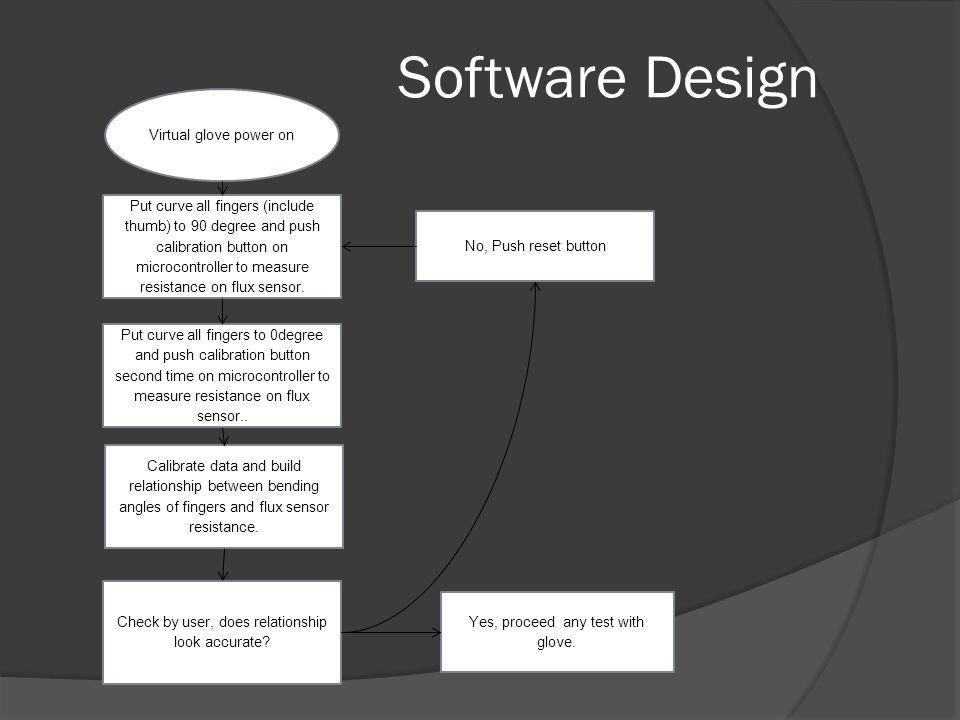 Software Design

Virtual glove power on

Put curve all fingers (include thumb) to 90 degree and push calibration button on microcontroller to measure resistance on flux sensor.

No, Push reset button

Put curve all fingers to 0degree and push calibration button second time on microcontroller to measure resistance on flux sensor..

Calibrate data and build relationship between bending angles of fingers and flux sensor resistance.

Check by user, does relationship look accurate?

Yes, proceed any test with glove.